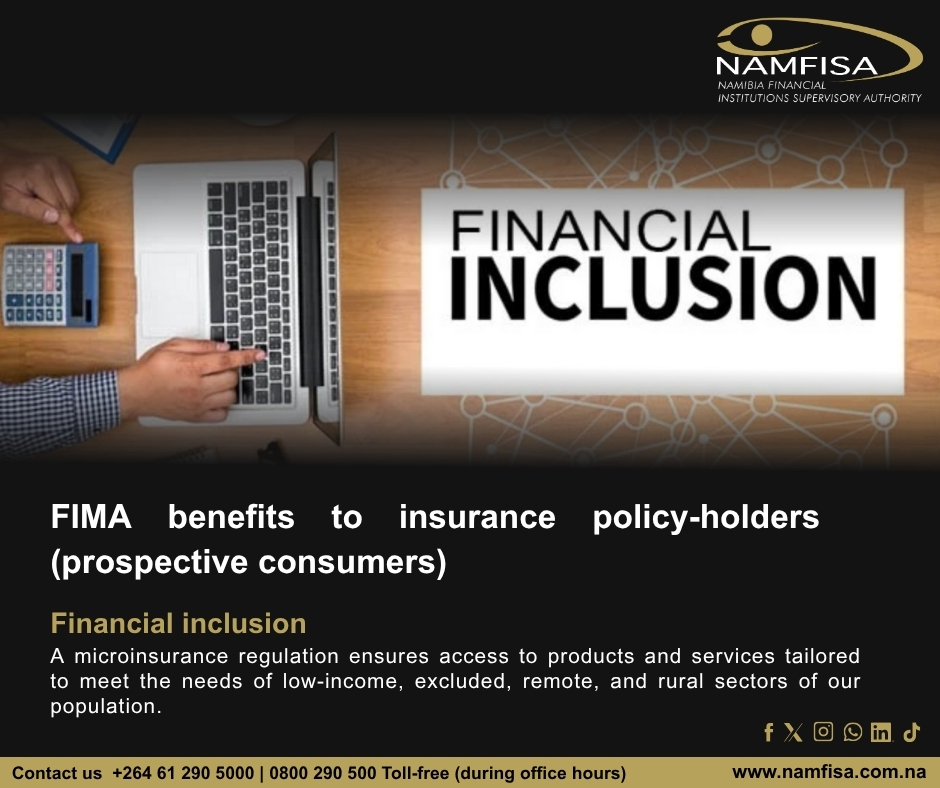 NAMFISA
NAMIBIA FINANCIAL INSTITUTIONS SUPERVISORY AUTHORITY

FINANCIAL INCLUSION

FIMA benefits to insurance policy-holders (prospective consumers)

Financial inclusion

A microinsurance regulation ensures access to products and services tailored to meet the needs of low-income, excluded, remote, and rural sectors of our population.

Contact us +264 61 290 5000 | 0800 290 500 Toll-free (during office hours)

www.namfisa.com.na